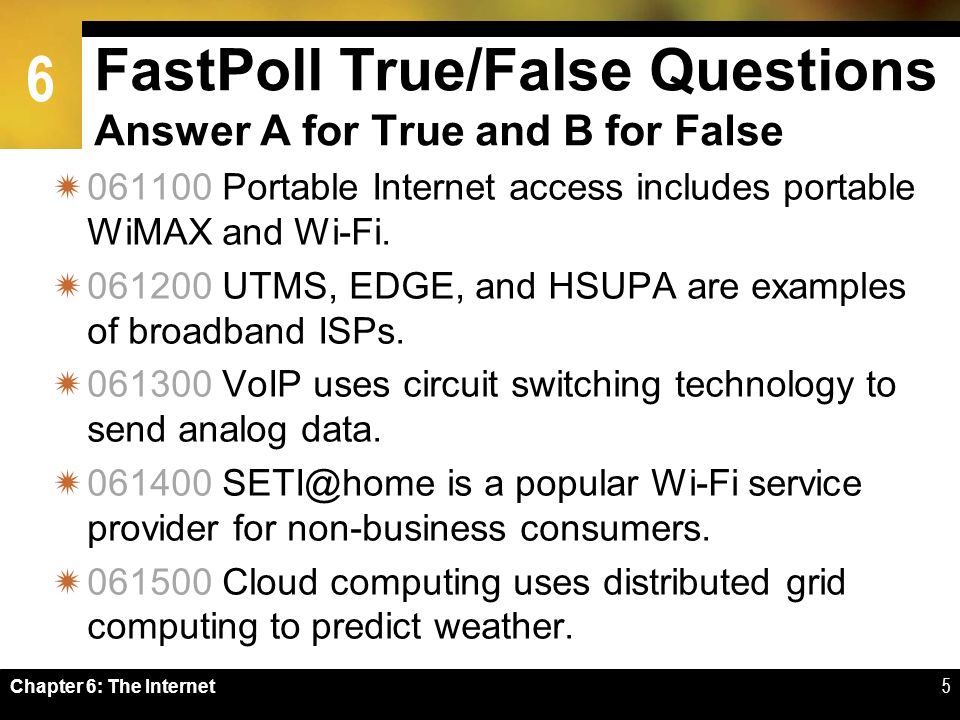 6

FastPoll True/False Questions
Answer A for True and B for False

061100 Portable Internet access includes portable WiMAX and Wi-Fi.

061200 UTMS, EDGE, and HSUPA are examples of broadband ISPs.

061300 VoIP uses circuit switching technology to send analog data.

061400 SETI@home is a popular Wi-Fi service provider for non-business consumers.

061500 Cloud computing uses distributed grid computing to predict weather.

Chapter 6: The Internet

5